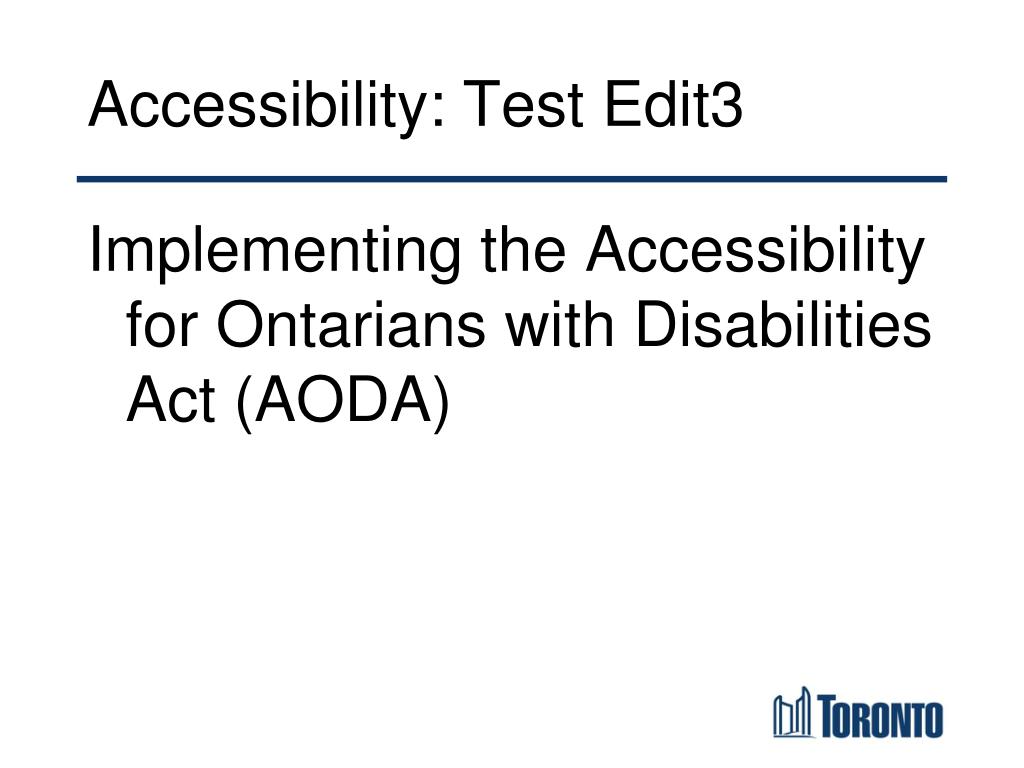 Accessibility: Test Edit3

Implementing the Accessibility for Ontarians with Disabilities Act (AODA)

TORONTO